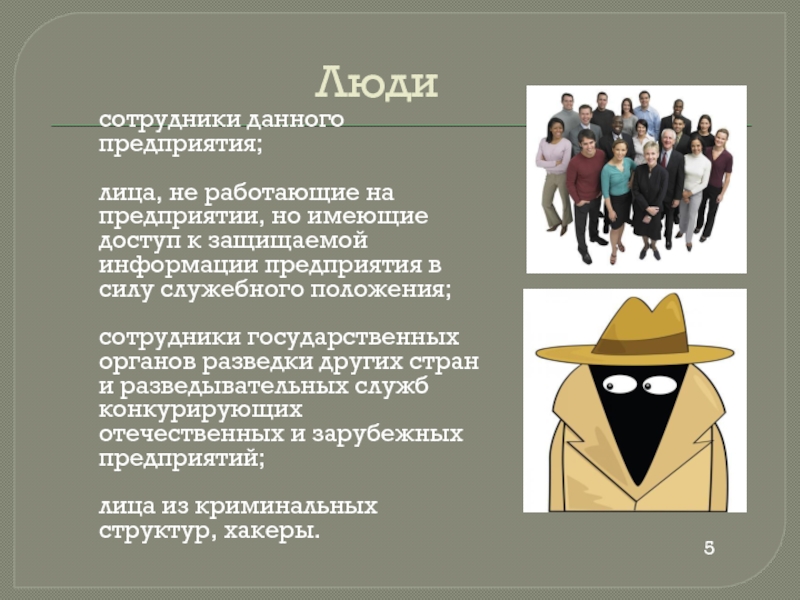 Люди

сотрудники данного предприятия;

лица, не работающие на предприятии, но имеющие доступ к защищаемой информации предприятия в силу служебного положения;

сотрудники государственных органов разведки других стран и разведывательных служб конкурирующих отечественных и зарубежных предприятий;

лица из криминальных структур, хакеры.

5